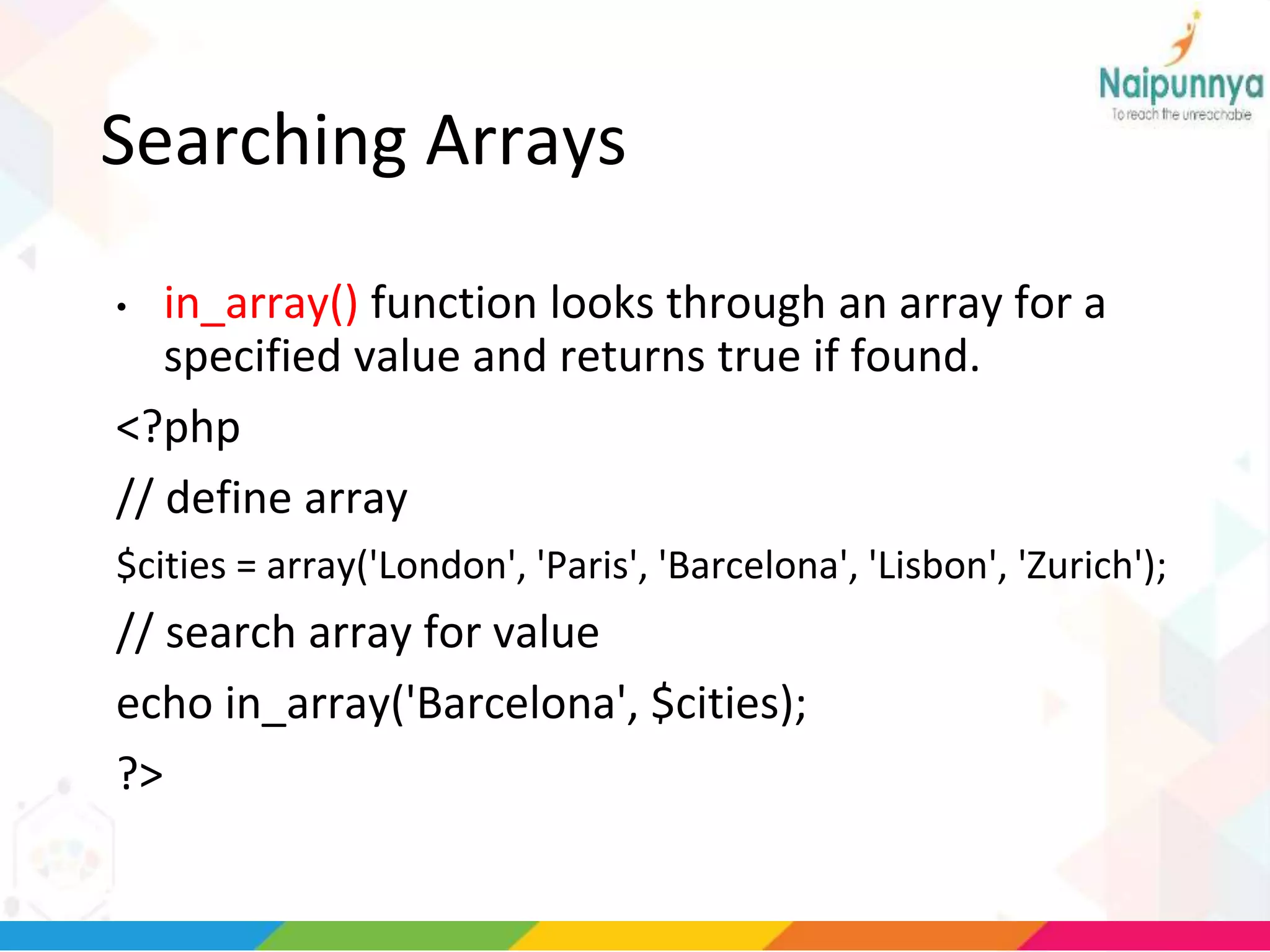 Naipunnya
To reach the unreachable

Searching Arrays

• in_array() function looks through an array for a specified value and returns true if found.

<?php

// define array

$cities = array('London', 'Paris', 'Barcelona', 'Lisbon', 'Zurich');

// search array for value

echo in_array('Barcelona', $cities);

?>